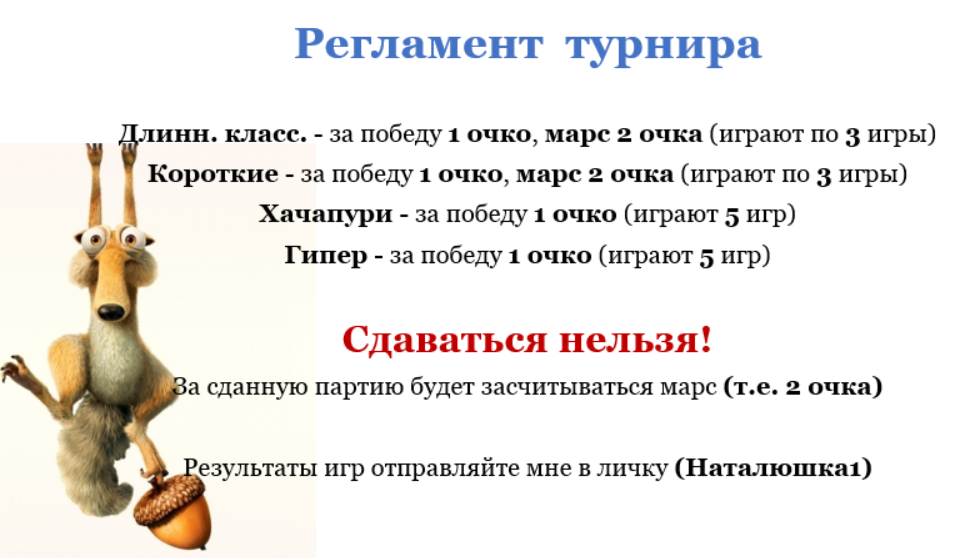 Регламент турнира

Длинн. класс. - за победу 1 очко, марс 2 очка (играют по 3 игры)
Короткие - за победу 1 очко, марс 2 очка (играют по 3 игры)
Хачапури - за победу 1 очко (играют 5 игр)
Гипер - за победу 1 очко (играют 5 игр)

Сдаваться нельзя!
За сданную партию будет засчитываться марс (т.е. 2 очка)

Результаты игр отправляйте мне в личку (Наталюшка1)